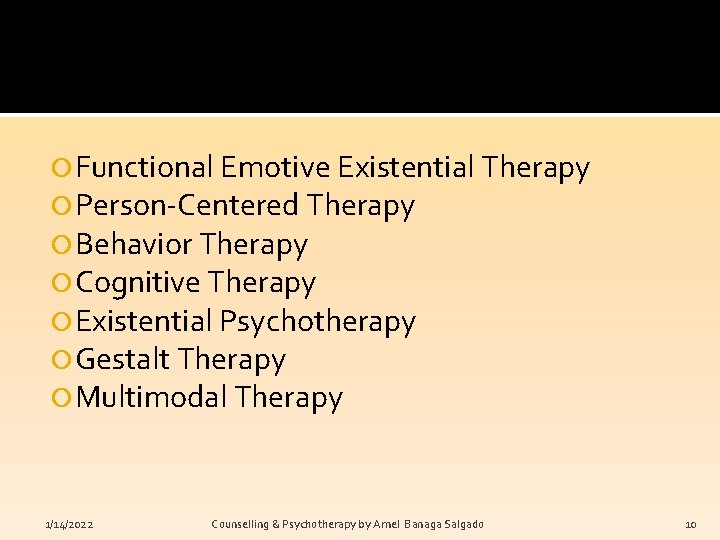 Functional Emotive Existential Therapy
Person-Centered Therapy
Behavior Therapy
Cognitive Therapy
Existential Psychotherapy
Gestalt Therapy
Multimodal Therapy

1/14/2022 Counselling & Psychotherapy by Arnel Banaga Salgado 10